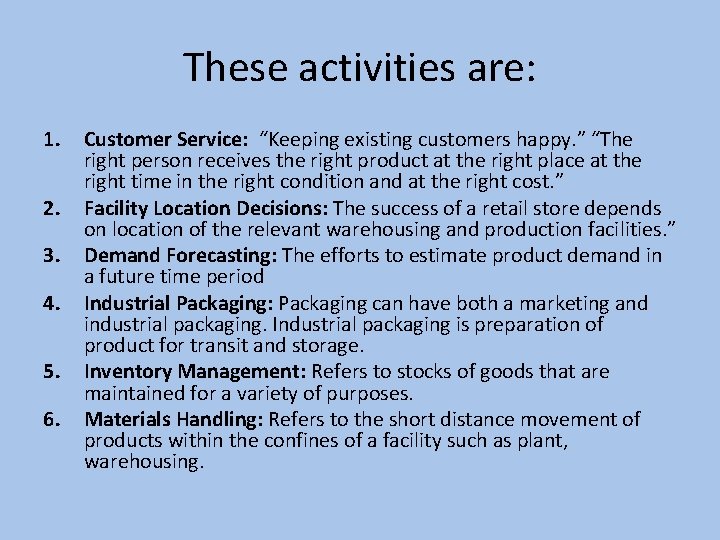 These activities are:

1. Customer Service: "Keeping existing customers happy." "The right person receives the right product at the right place at the right time in the right condition and at the right cost."
2. Facility Location Decisions: The success of a retail store depends on location of the relevant warehousing and production facilities."
3. Demand Forecasting: The efforts to estimate product demand in a future time period
4. Industrial Packaging: Packaging can have both a marketing and industrial packaging. Industrial packaging is preparation of product for transit and storage.
5. Inventory Management: Refers to stocks of goods that are maintained for a variety of purposes.
6. Materials Handling: Refers to the short distance movement of products within the confines of a facility such as plant, warehousing.